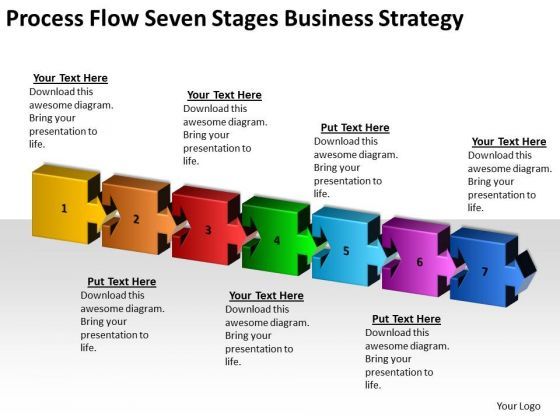 Process Flow Seven Stages Business Strategy

Your Text Here
Download this awesome diagram. Bring your presentation to life.

Your Text Here
Download this awesome diagram. Bring your presentation to life.

Put Text Here
Download this awesome diagram. Bring your presentation to life.

Your Text Here
Download this awesome diagram. Bring your presentation to life.

1

2

3

4

5

6

7

Put Text Here
Download this awesome diagram. Bring your presentation to life.

Your Text Here
Download this awesome diagram. Bring your presentation to life.

Put Text Here
Download this awesome diagram. Bring your presentation to life.

Your Logo